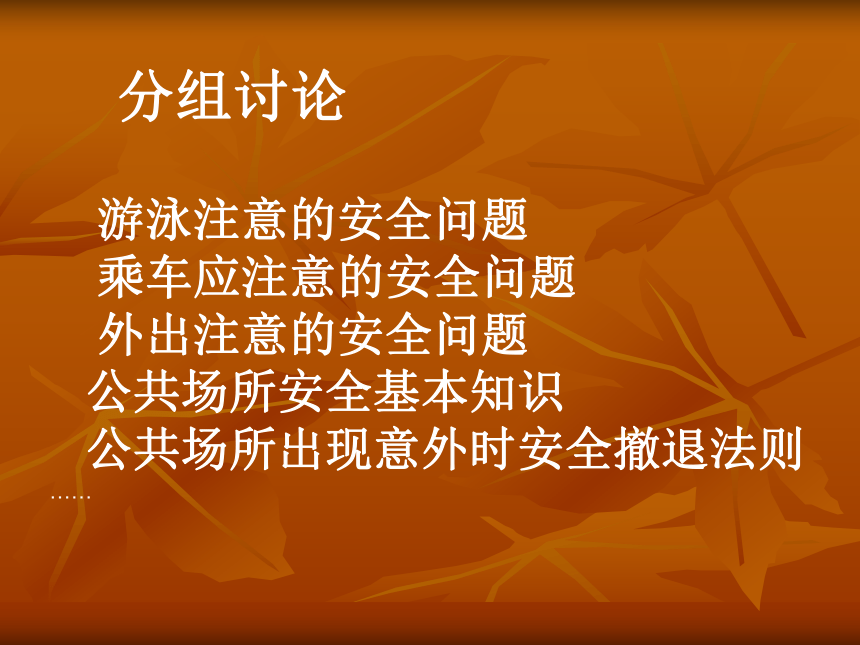 分组讨论

游泳注意的安全问题
乘车应注意的安全问题
外出注意的安全问题
公共场所安全基本知识
公共场所出现意外时安全撤退法则
……